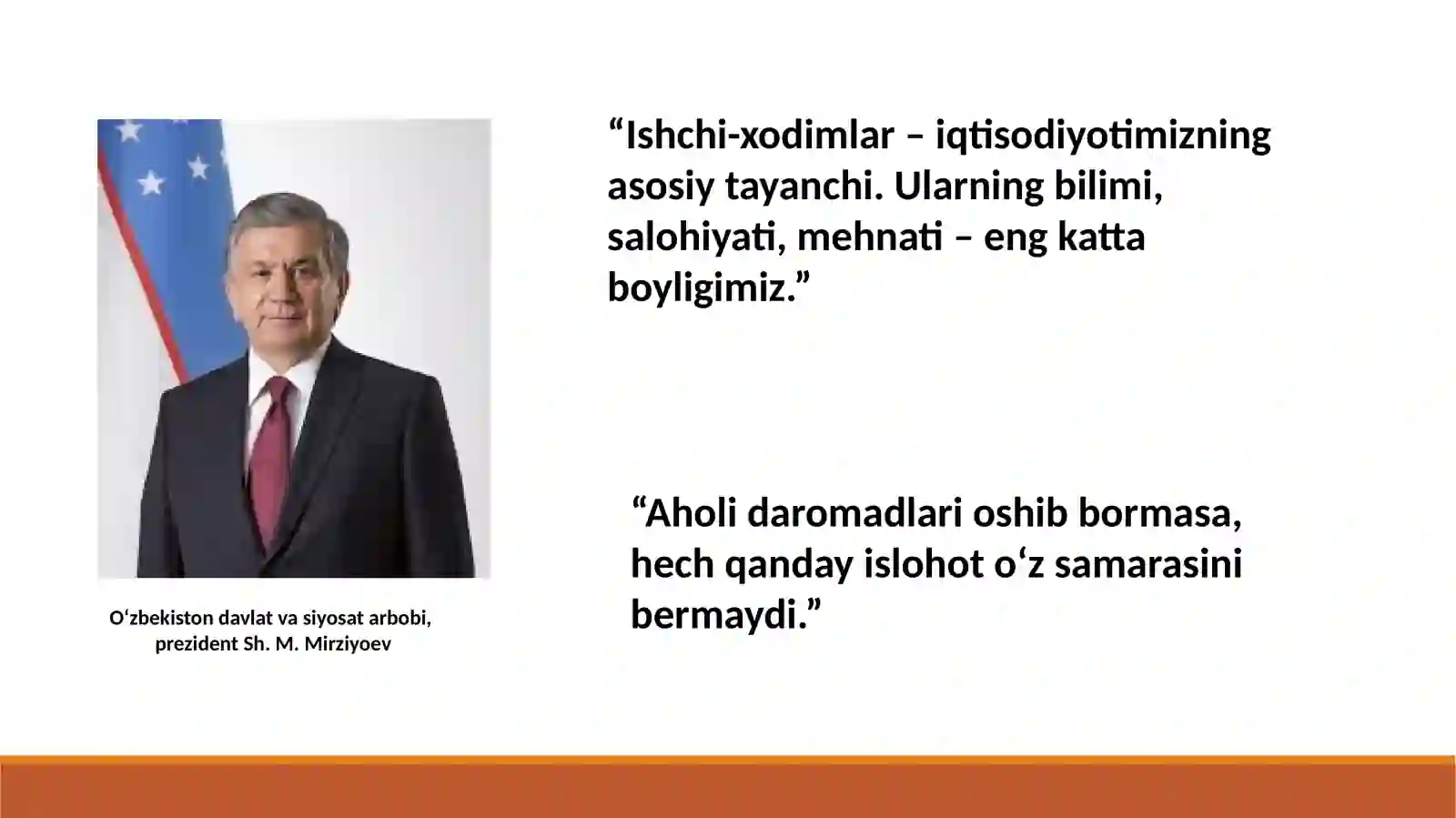 “Ishchi-xodimlar – iqtisodiyotimizning asosiy tayanchi. Ularning bilimi, salohiyati, mehnati – eng katta boyligimiz.”

“Aholi daromadlari oshib bormasa, hech qanday islohot o‘z samarasini bermaydi.”

O‘zbekiston davlat va siyosat arbobi, prezident Sh. M. Mirziyoev